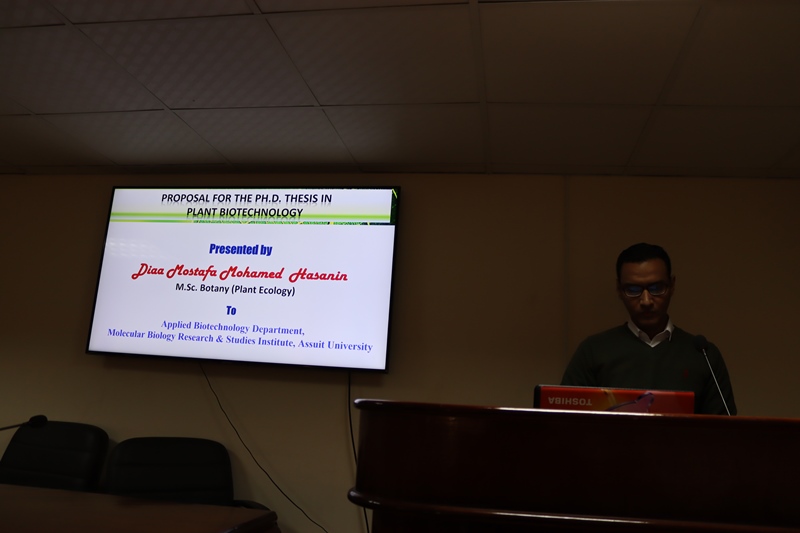 PROPOSAL FOR THE PH.D. THESIS IN PLANT BIOTECHNOLOGY

Presented by

Diaa Mostafa Mohamed Hasanin

M.Sc. Botany (Plant Ecology)

To

Applied Biotechnology Department, Molecular Biology Research & Studies Institute, Assuit University

TOSHIBA